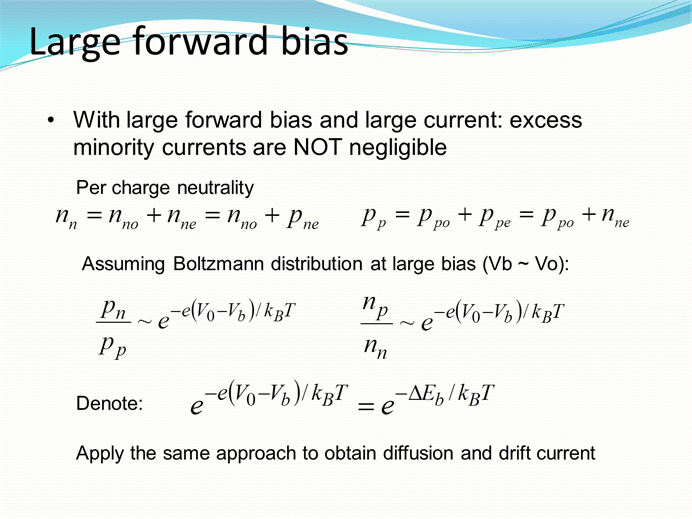 Large forward bias

• With large forward bias and large current: excess minority currents are NOT negligible

Per charge neutrality

$n_n = n_{no} + n_{ne} = n_{no} + p_{ne}$ $p_p = p_{po} + p_{pe} = p_{po} + n_{ne}$

Assuming Boltzmann distribution at large bias (Vb ~ Vo):

$\frac{p_n}{p_p} \sim e^{-e(V_0 - V_b)/k_B T}$ $\frac{n_p}{n_n} \sim e^{-e(V_0 - V_b)/k_B T}$

Denote: $e^{-e(V_0 - V_b)/k_B T} = e^{-\Delta E_b / k_B T}$

Apply the same approach to obtain diffusion and drift current